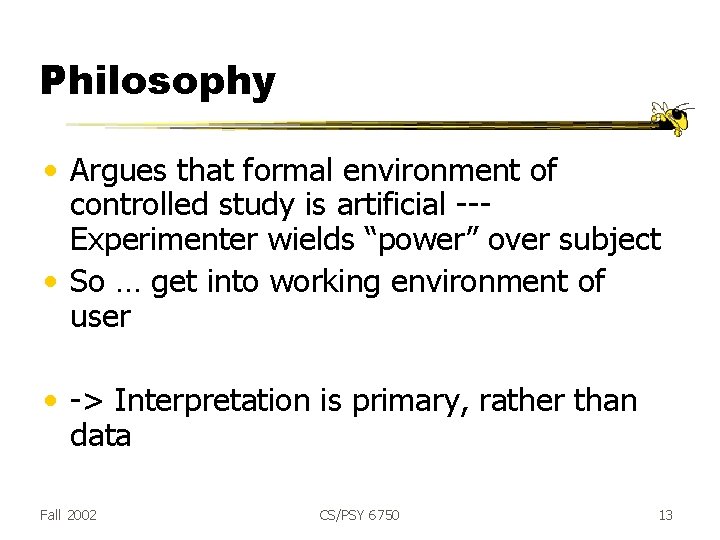 Philosophy

• Argues that formal environment of controlled study is artificial --- Experimenter wields “power” over subject
• So … get into working environment of user

• -> Interpretation is primary, rather than data

Fall 2002

CS/PSY 6750

13